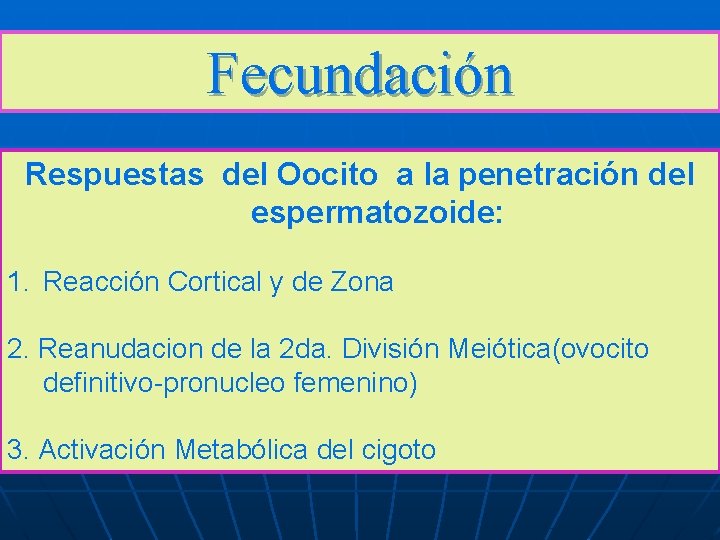 Fecundación

Respuestas del Oocito a la penetración del espermatozoide:

1. Reacción Cortical y de Zona

2. Reanudacion de la 2da. División Meiótica(ovocito definitivo-pronucleo femenino)

3. Activación Metabólica del cigoto